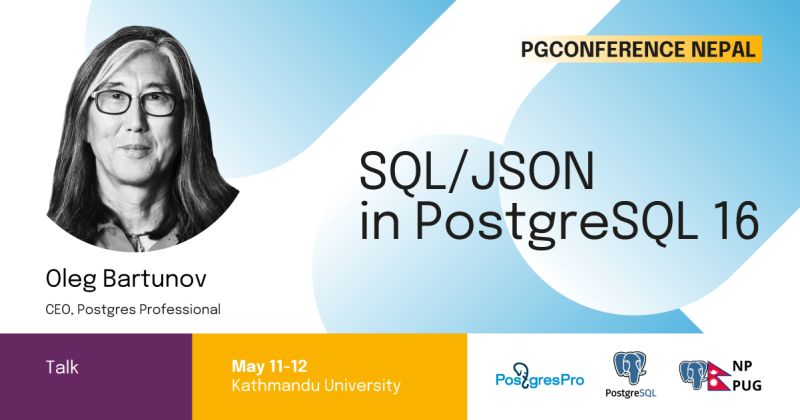 PGCONFERENCE NEPAL

SQL/JSON in PostgreSQL 16

Oleg Bartunov

CEO, Postgres Professional

Talk

May 11-12
Kathmandu University

PostgresPro

PostgreSQL

NP PUG